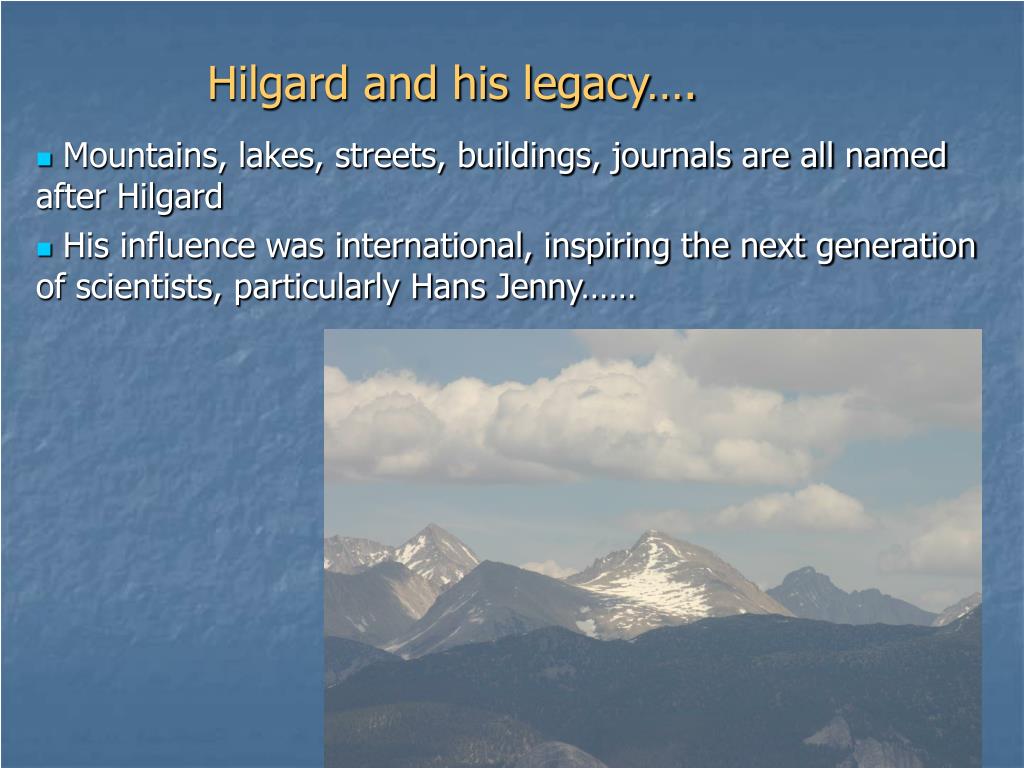 Hilgard and his legacy….

Mountains, lakes, streets, buildings, journals are all named after Hilgard

His influence was international, inspiring the next generation of scientists, particularly Hans Jenny……